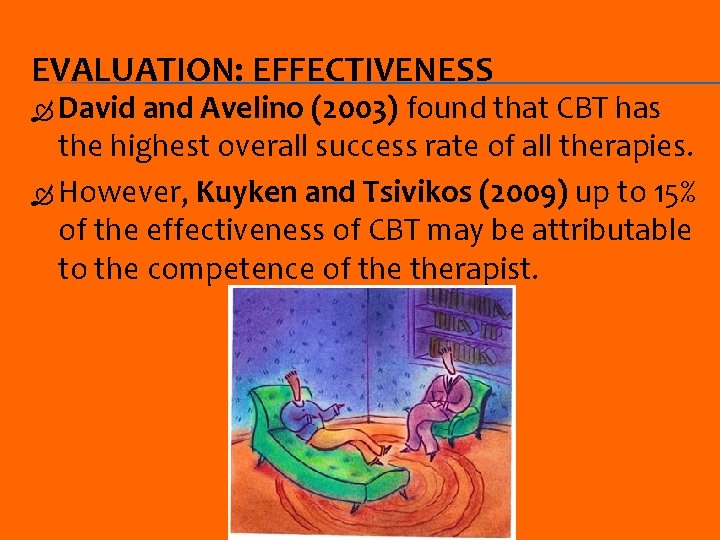 EVALUATION: EFFECTIVENESS

David and Avelino (2003) found that CBT has the highest overall success rate of all therapies.

However, Kuyken and Tsivikos (2009) up to 15% of the effectiveness of CBT may be attributable to the competence of the therapist.